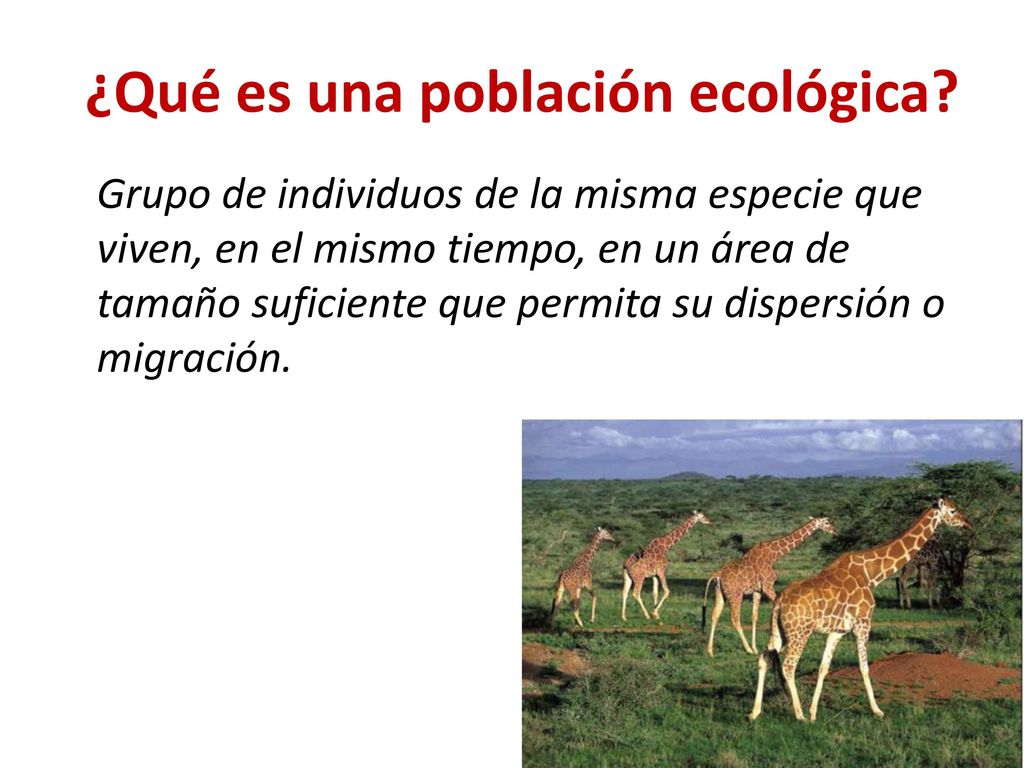 ¿Qué es una población ecológica?

Grupo de individuos de la misma especie que viven, en el mismo tiempo, en un área de tamaño suficiente que permita su dispersión o migración.